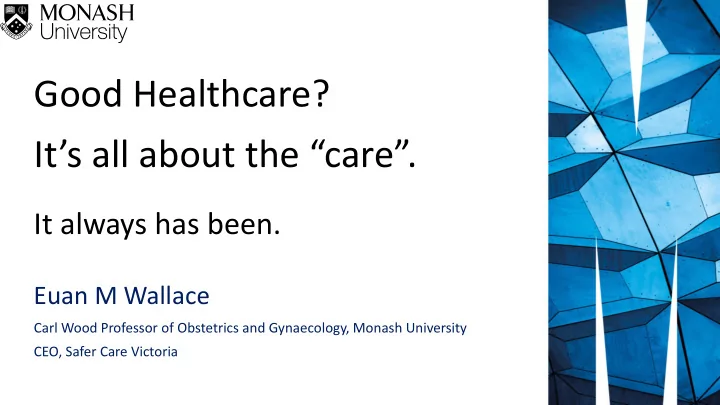 MONASH University

Good Healthcare?

It’s all about the “care”.

It always has been.

Euan M Wallace

Carl Wood Professor of Obstetrics and Gynaecology, Monash University

CEO, Safer Care Victoria